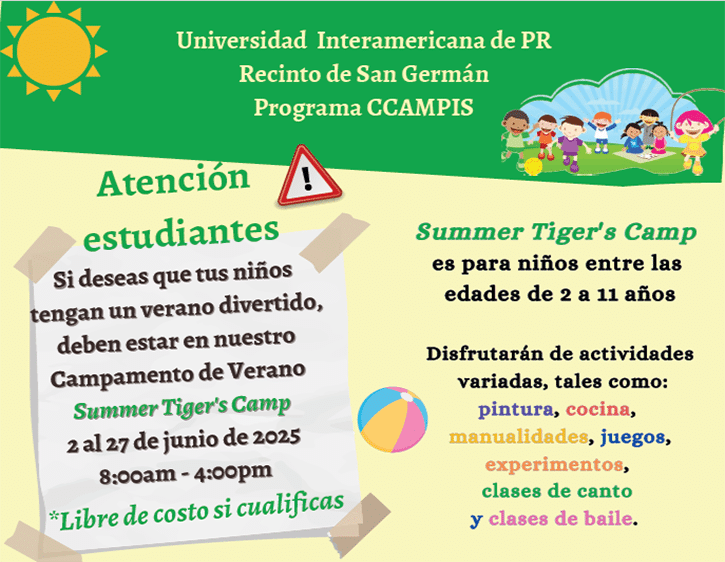 Universidad Interamericana de PR
Recinto de San Germán
Programa CCAMPIS

Atención estudiantes

Si deseas que tus niños tengan un verano divertido, deben estar en nuestro Campamento de Verano
Summer Tiger's Camp
2 al 27 de junio de 2025
8:00am - 4:00pm
*Libre de costo si cualificas

Summer Tiger's Camp
es para niños entre las edades de 2 a 11 años

Disfrutarán de actividades variadas, tales como:
pintura, cocina, manualidades, juegos, experimentos, clases de canto y clases de baile.